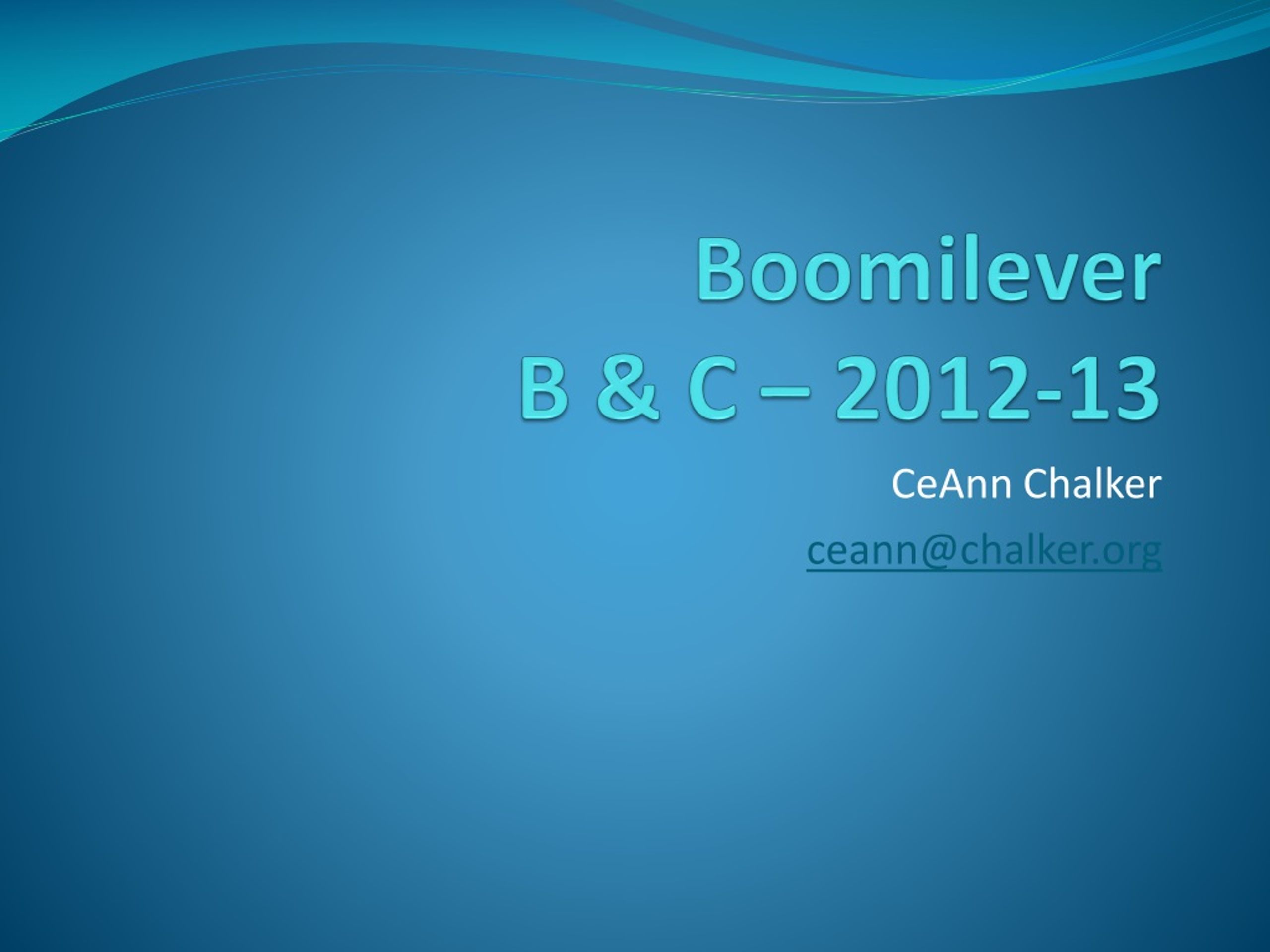 Boomilever
B & C – 2012-13

CeAnn Chalker

ceann@chalker.org